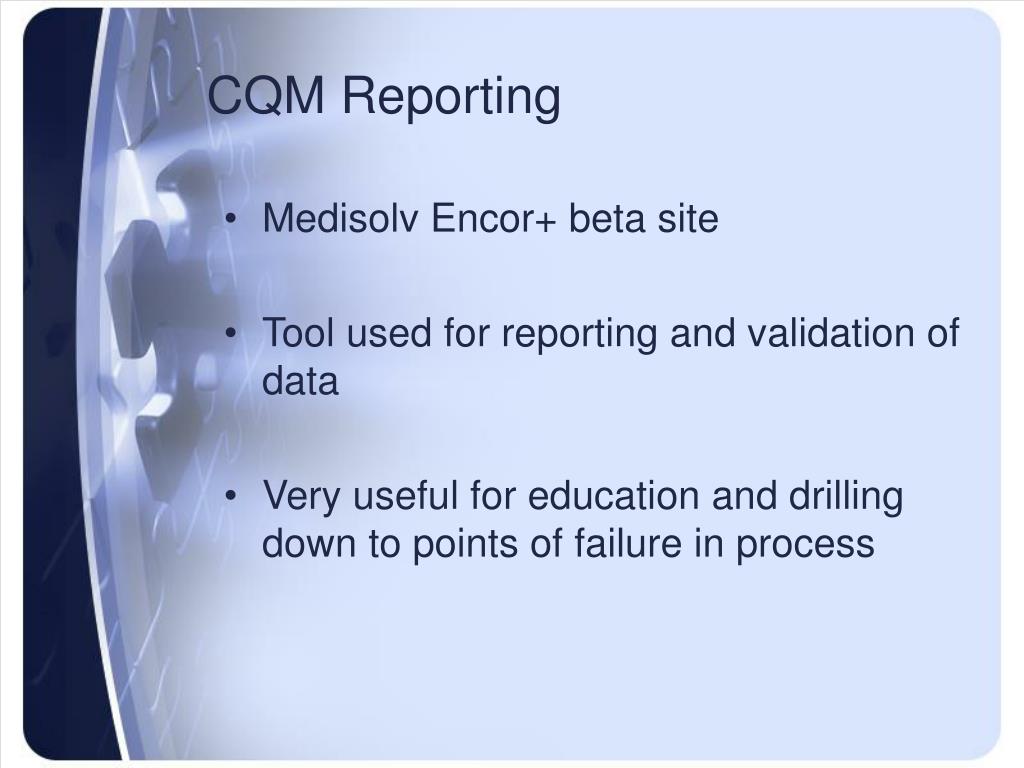 CQM Reporting

• Medisolv Encor+ beta site

• Tool used for reporting and validation of data

• Very useful for education and drilling down to points of failure in process